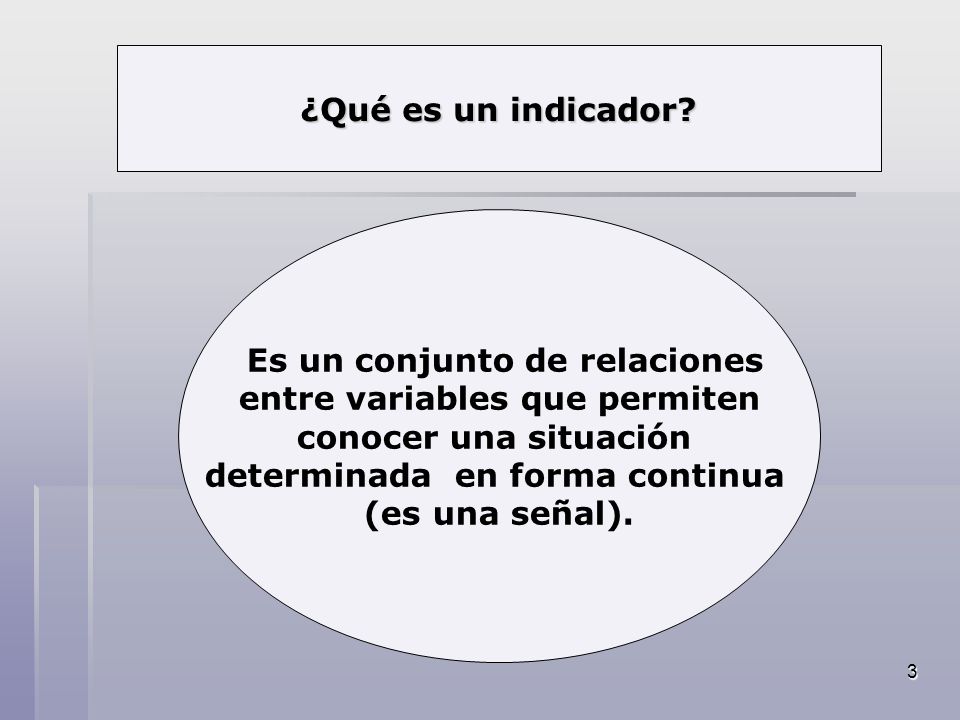 ¿Qué es un indicador?

Es un conjunto de relaciones entre variables que permiten conocer una situación determinada en forma continua (es una señal).

3